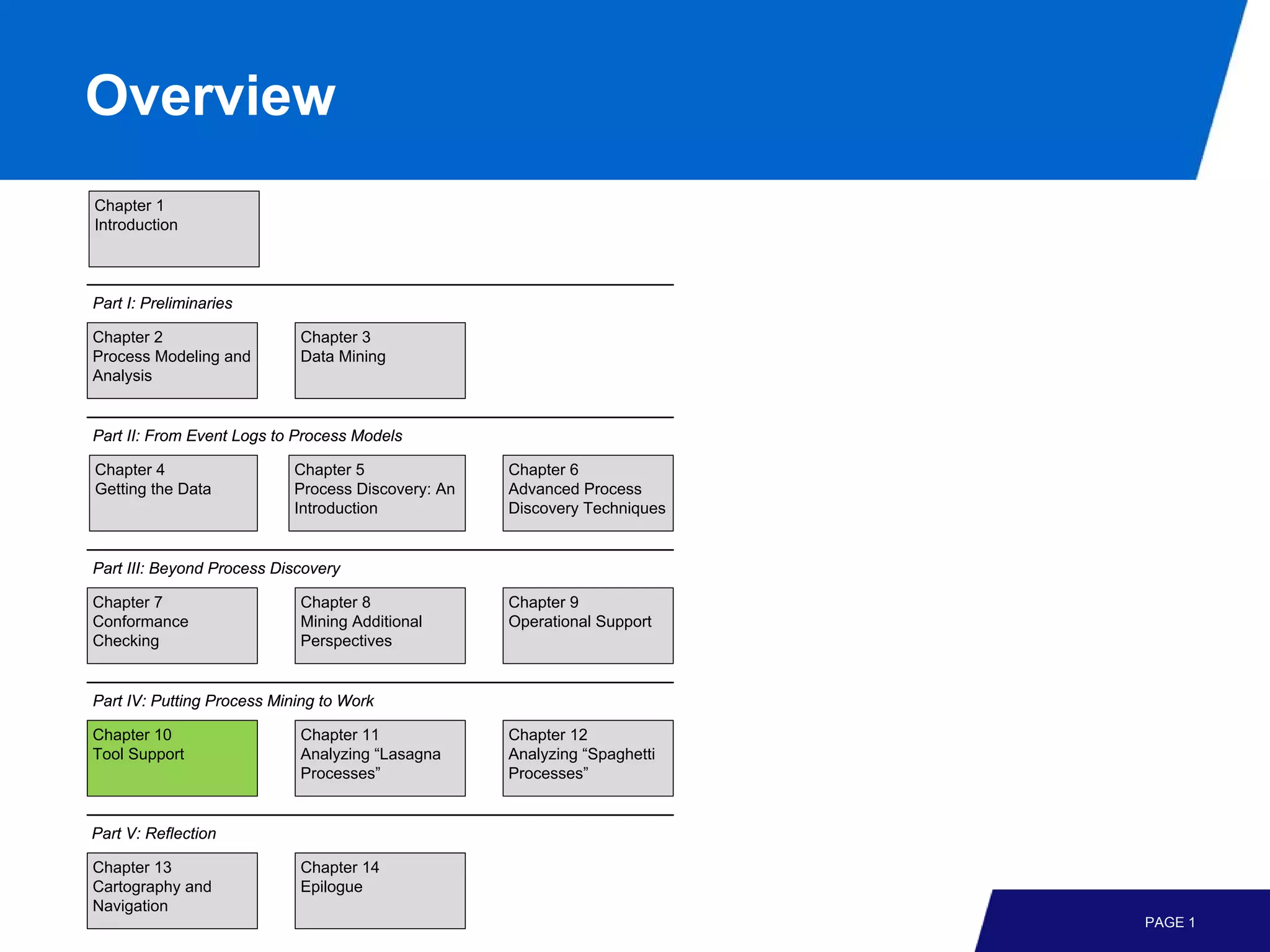 Overview

Chapter 1
Introduction

Part I: Preliminaries

Chapter 2
Process Modeling and Analysis

Chapter 3
Data Mining

Part II: From Event Logs to Process Models

Chapter 4
Getting the Data

Chapter 5
Process Discovery: An Introduction

Chapter 6
Advanced Process Discovery Techniques

Part III: Beyond Process Discovery

Chapter 7
Conformance Checking

Chapter 8
Mining Additional Perspectives

Chapter 9
Operational Support

Part IV: Putting Process Mining to Work

Chapter 10
Tool Support

Chapter 11
Analyzing “Lasagna Processes”

Chapter 12
Analyzing “Spaghetti Processes”

Part V: Reflection

Chapter 13
Cartography and Navigation

Chapter 14
Epilogue

PAGE 1